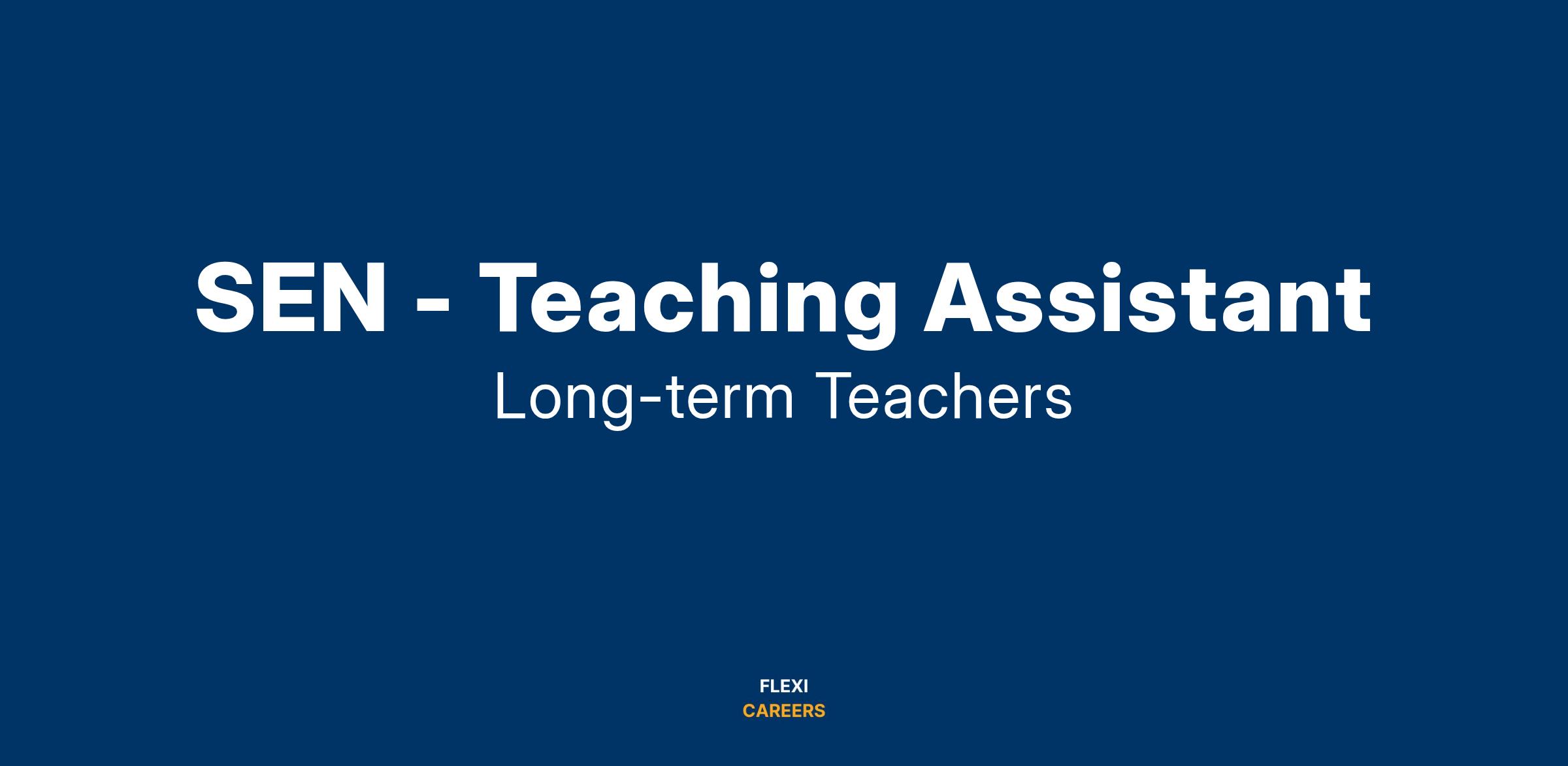 SEN - Teaching Assistant
Long-term Teachers

FLEXI
CAREERS